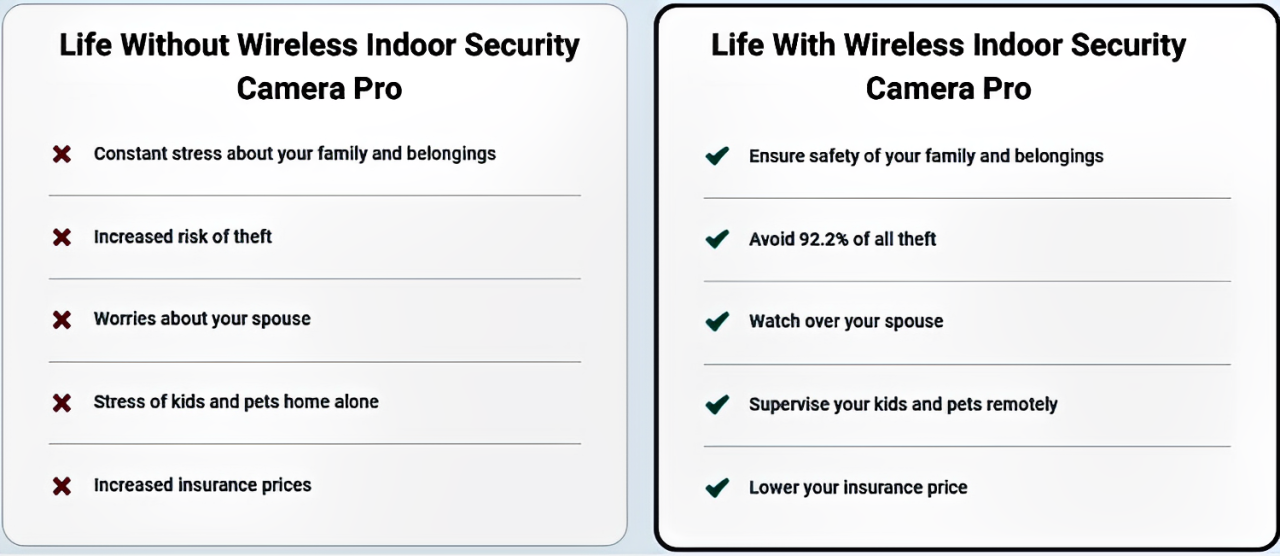 Life Without Wireless Indoor Security Camera Pro

Constant stress about your family and belongings

Increased risk of theft

Worries about your spouse

Stress of kids and pets home alone

Increased insurance prices

Life With Wireless Indoor Security Camera Pro

Ensure safety of your family and belongings

Avoid 92.2% of all theft

Watch over your spouse

Supervise your kids and pets remotely

Lower your insurance price